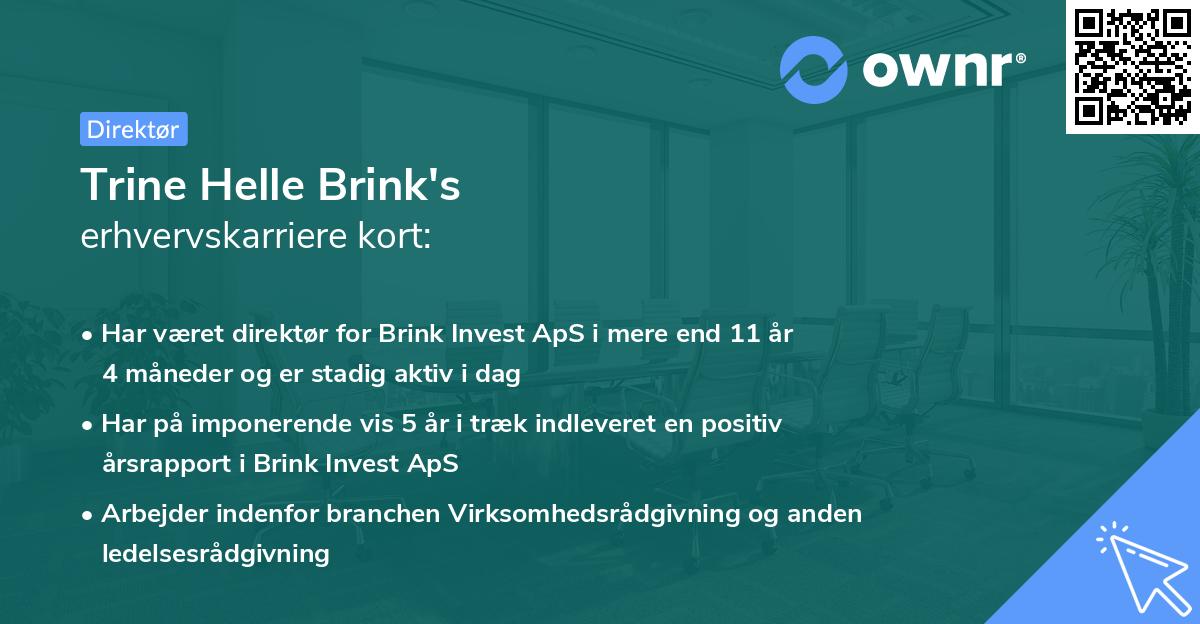 ownr®

Direktør

Trine Helle Brink's
erhvervskarriere kort:

• Har været direktør for Brink Invest ApS i mere end 11 år 4 måneder og er stadig aktiv i dag

• Har på imponerende vis 5 år i træk indleveret en positiv årsrapport i Brink Invest ApS

• Arbejder indenfor branchen Virksomhedsrådgivning og anden ledelsesrådgivning